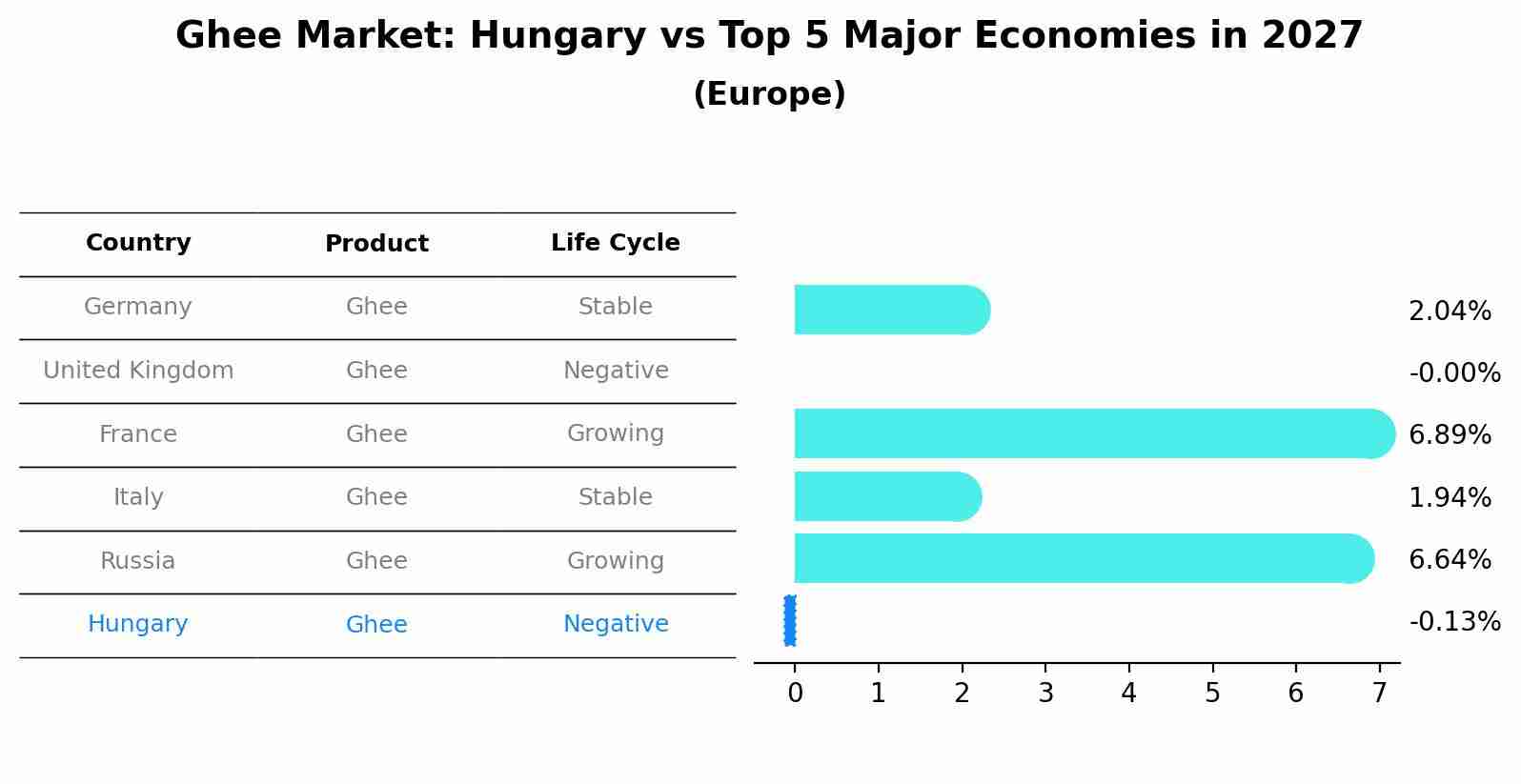 Ghee Market: Hungary vs Top 5 Major Economies in 2027
(Europe)

| Country | Product | Life Cycle |
|---|---|---|
| Germany | Ghee | Stable |
| United Kingdom | Ghee | Negative |
| France | Ghee | Growing |
| Italy | Ghee | Stable |
| Russia | Ghee | Growing |
| Hungary | Ghee | Negative |

2.04%
-0.00%
6.89%
1.94%
6.64%
-0.13%

0 1 2 3 4 5 6 7